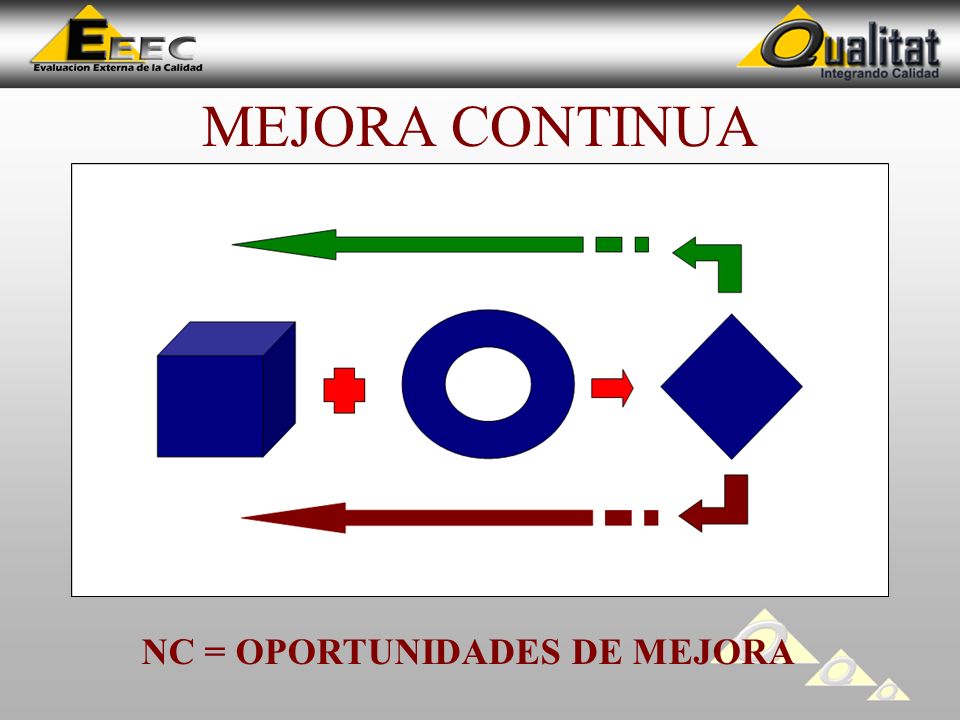 EEEC
Evaluacion Externa de la Calidad

Qualitat
Integrando Calidad

MEJORA CONTINUA

NC = OPORTUNIDADES DE MEJORA